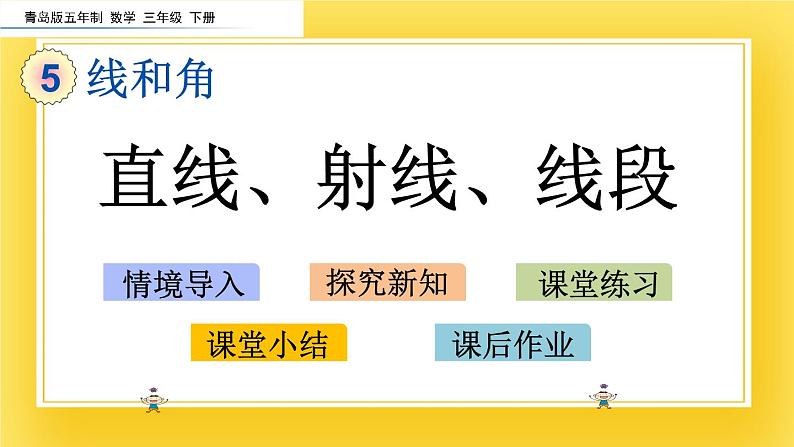 青岛版五年制 数学 三年级 下册

5 线和角

直线、射线、线段

情境导入
探究新知
课堂练习
课堂小结
课后作业